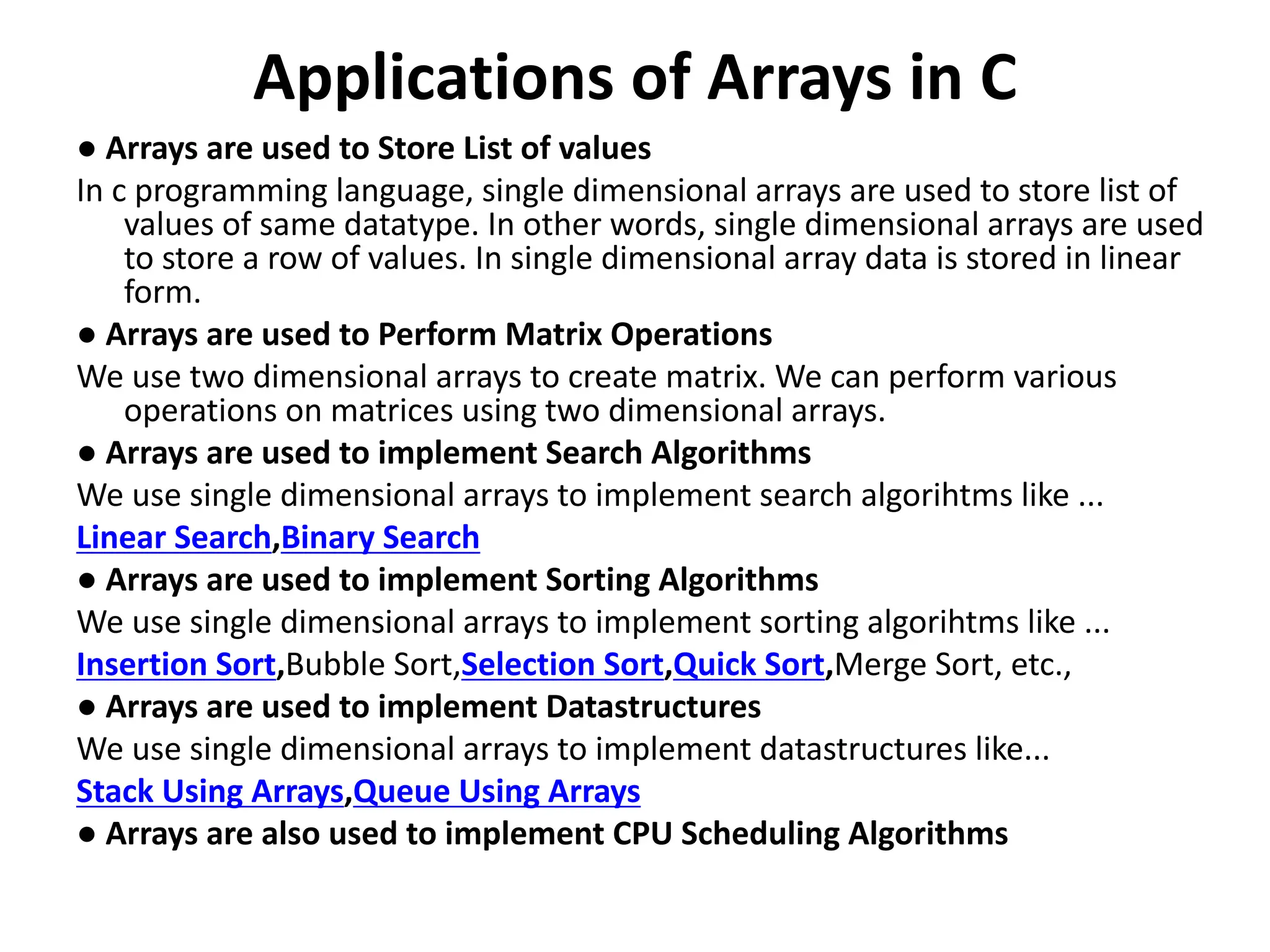 Applications of Arrays in C

● Arrays are used to Store List of values

In c programming language, single dimensional arrays are used to store list of values of same datatype. In other words, single dimensional arrays are used to store a row of values. In single dimensional array data is stored in linear form.

● Arrays are used to Perform Matrix Operations

We use two dimensional arrays to create matrix. We can perform various operations on matrices using two dimensional arrays.

● Arrays are used to implement Search Algorithms

We use single dimensional arrays to implement search algorihtms like ...

Linear Search,Binary Search

● Arrays are used to implement Sorting Algorithms

We use single dimensional arrays to implement sorting algorihtms like ...

Insertion Sort,Bubble Sort,Selection Sort,Quick Sort,Merge Sort, etc.,

● Arrays are used to implement Datastructures

We use single dimensional arrays to implement datastructures like...

Stack Using Arrays,Queue Using Arrays

● Arrays are also used to implement CPU Scheduling Algorithms